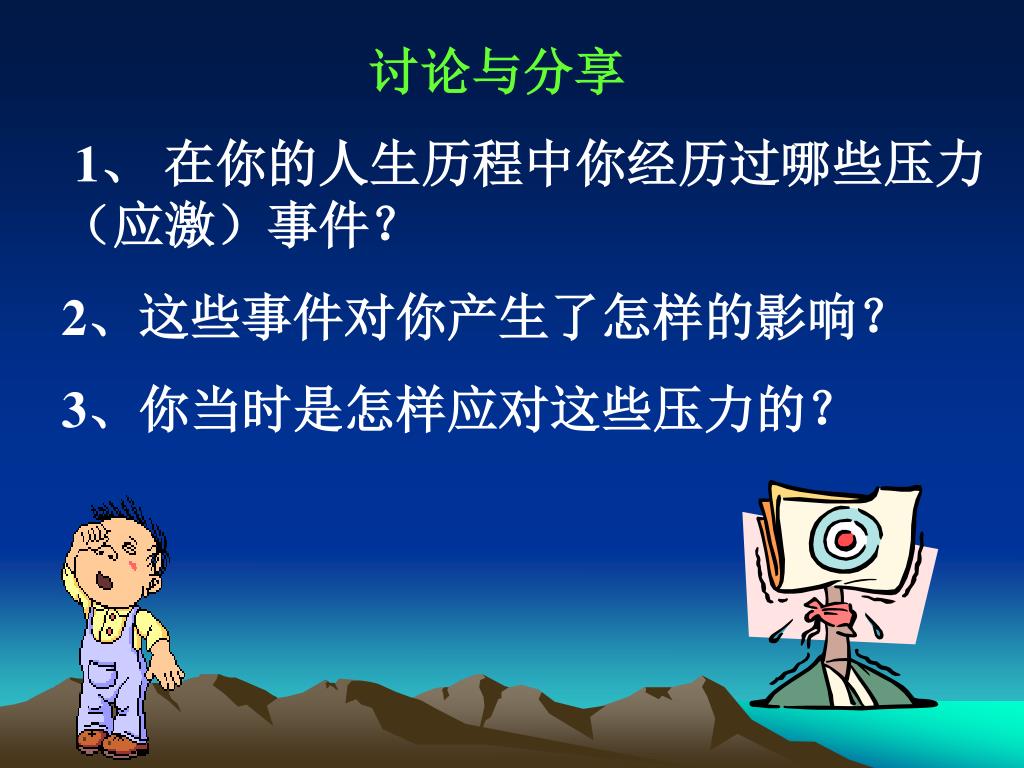 讨论与分享

1、 在你的人生历程中你经历过哪些压力（应激）事件？

2、这些事件对你产生了怎样的影响？

3、你当时是怎样应对这些压力的？